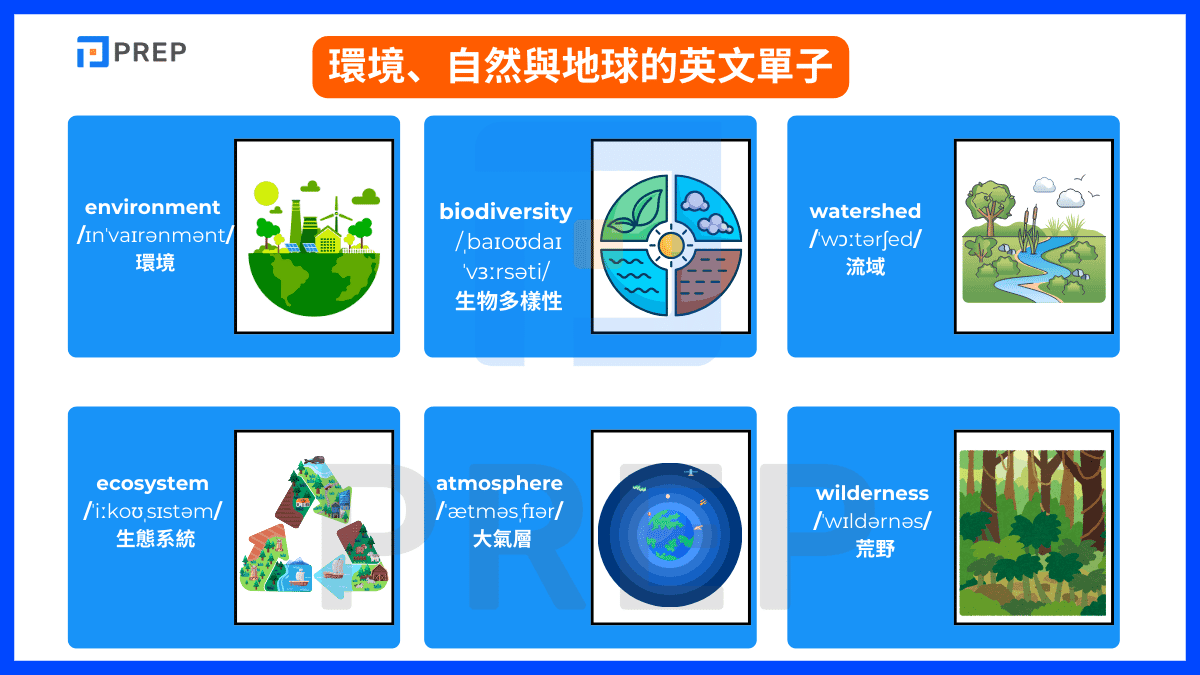 PREP

環境、自然與地球的英文單子

environment
/ɪnˈvaɪrənmənt/
環境

biodiversity
/ˌbaɪoʊdaɪˈvɜːrsəti/
生物多樣性

watershed
/ˈwɔːtərʃed/
流域

ecosystem
/ˈiːkoʊˌsɪstəm/
生態系統

atmosphere
/ˈætməsˌfɪər/
大氣層

wilderness
/ˈwɪldərnəs/
荒野

PREP